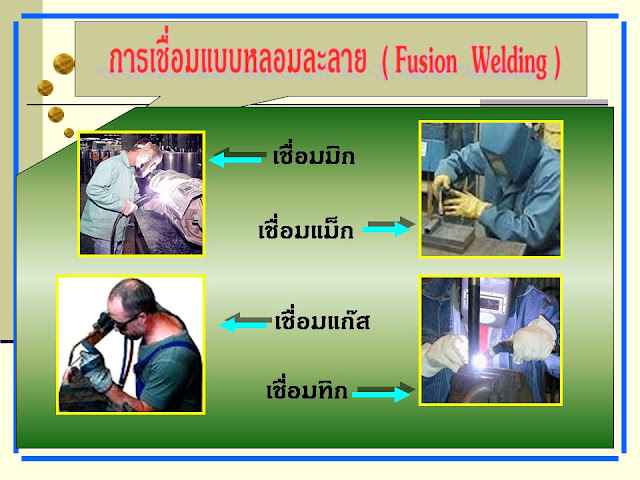 การเชื่อมแบบหลอมละลาย ( Fusion Welding )

เชื่อมมิก

เชื่อมแม็ก

เชื่อมแก๊ส

เชื่อมทิก